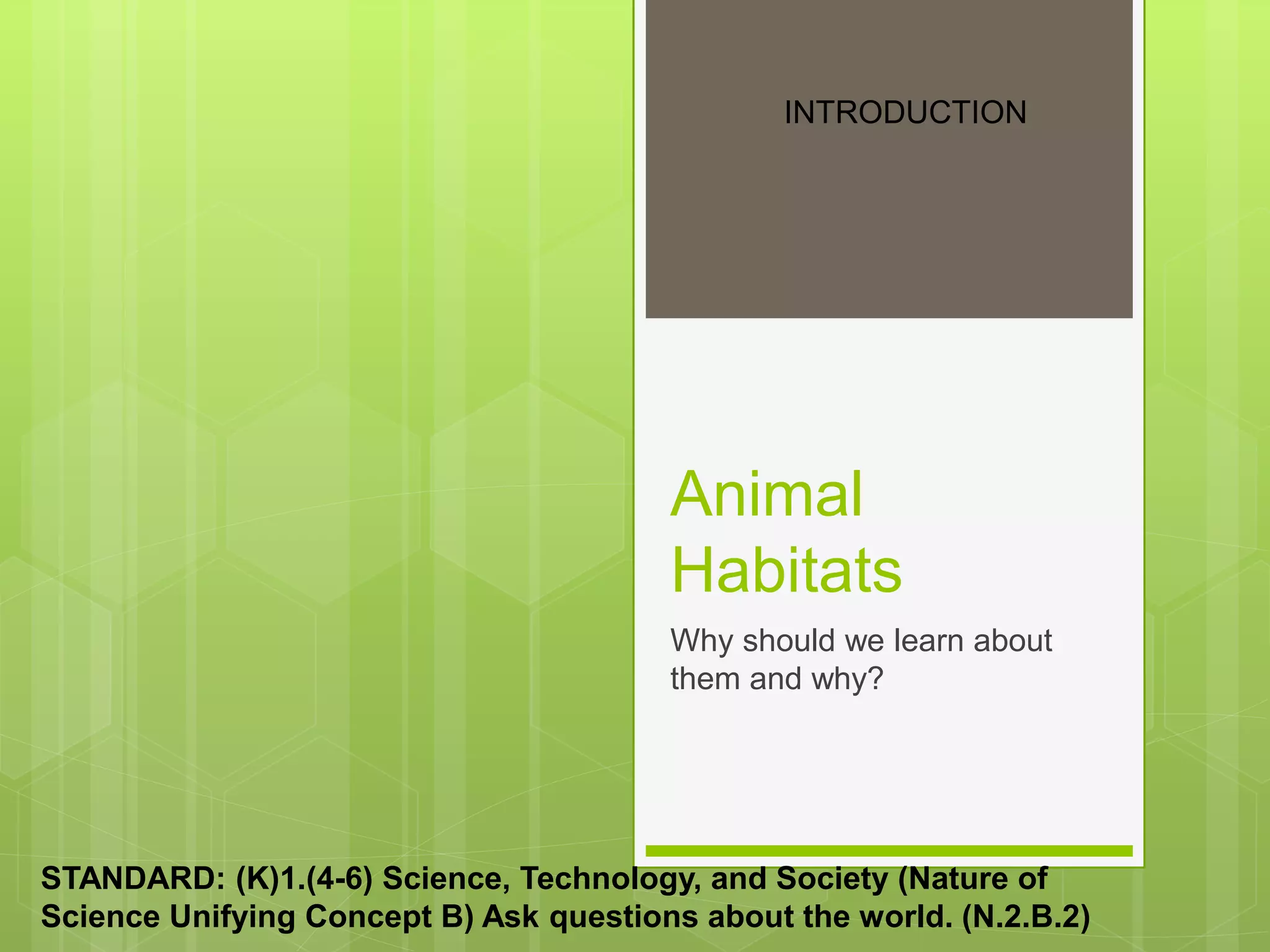 INTRODUCTION

Animal Habitats

Why should we learn about them and why?

STANDARD: (K)1.(4-6) Science, Technology, and Society (Nature of Science Unifying Concept B) Ask questions about the world. (N.2.B.2)